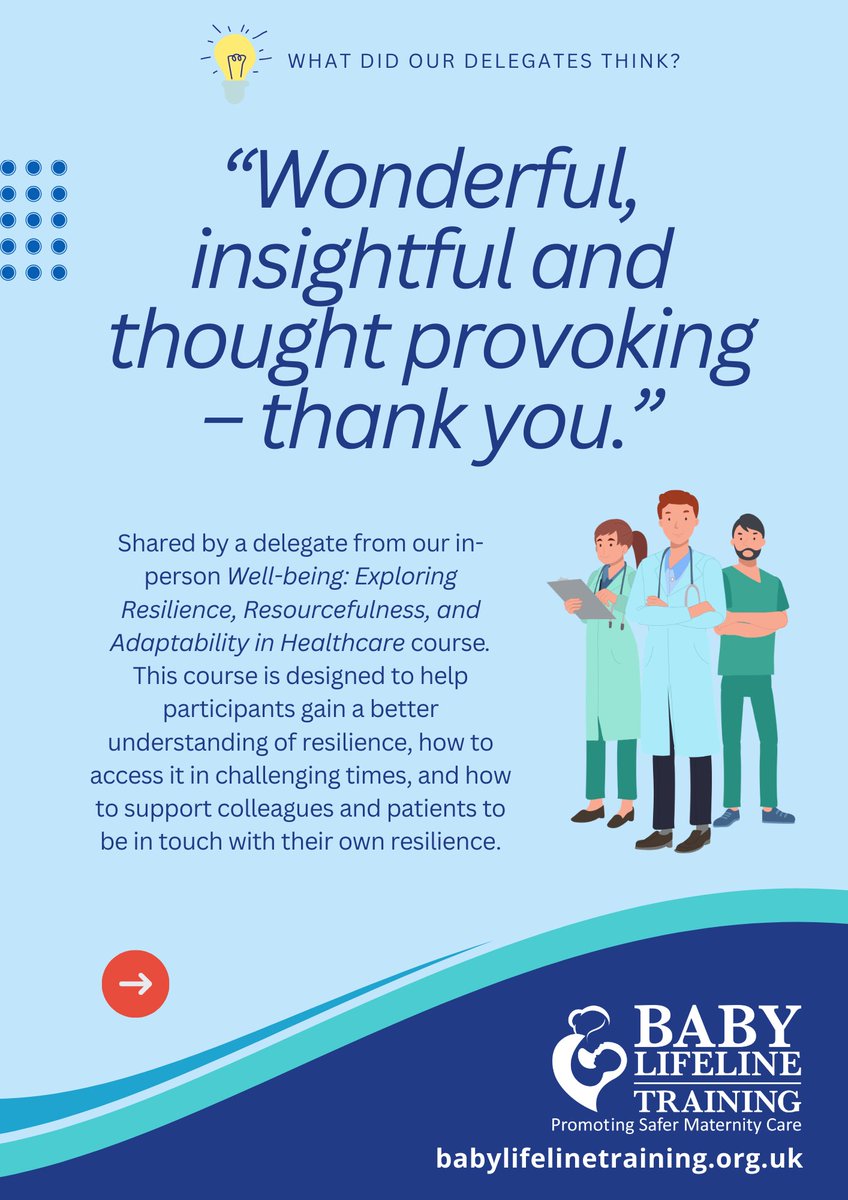 WHAT DID OUR DELEGATES THINK?

“Wonderful, insightful and thought provoking – thank you.”

Shared by a delegate from our in-person Well-being: Exploring Resilience, Resourcefulness, and Adaptability in Healthcare course. This course is designed to help participants gain a better understanding of resilience, how to access it in challenging times, and how to support colleagues and patients to be in touch with their own resilience.

BABY LIFELINE TRAINING
Promoting Safer Maternity Care
babylifelinetraining.org.uk